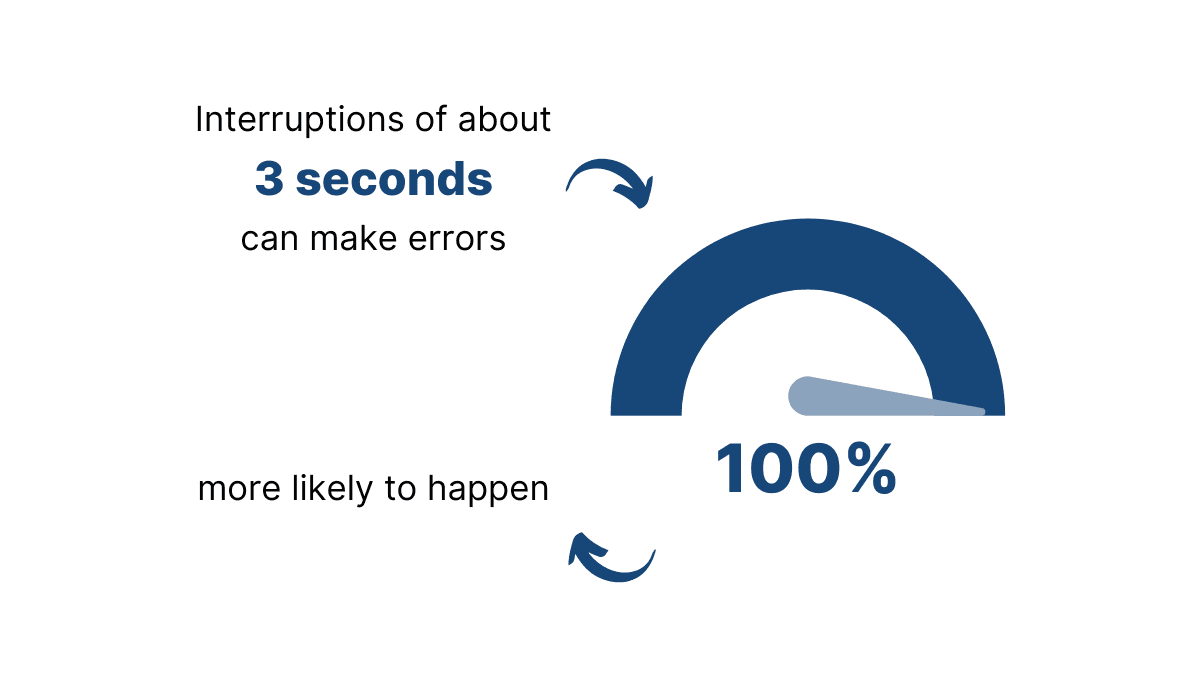 Interruptions of about

3 seconds

can make errors

100%

more likely to happen